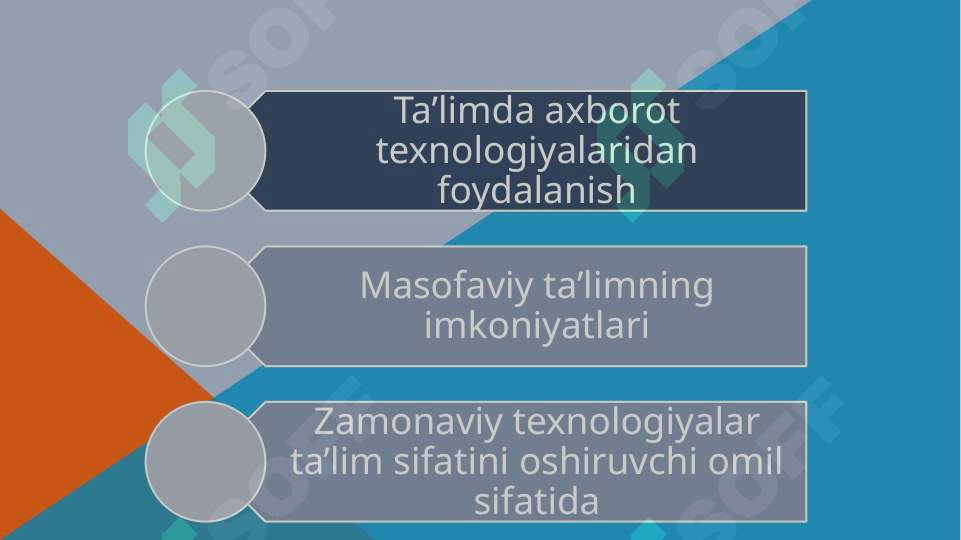 Ta’limda axborot texnologiyalaridan foydalanish

Masofaviy ta’limning imkoniyatlari

Zamonaviy texnologiyalar ta’lim sifatini oshiruvchi omil sifatida